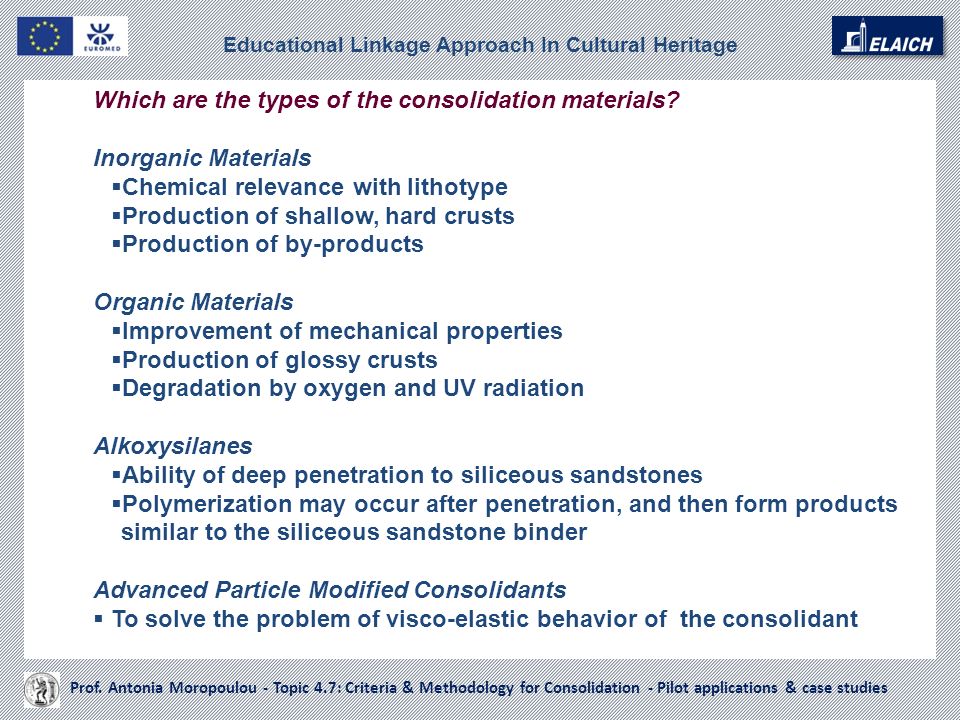 EUROMED

Educational Linkage Approach In Cultural Heritage

ELAICH

Which are the types of the consolidation materials?

Inorganic Materials
▪Chemical relevance with lithotype
▪Production of shallow, hard crusts
▪Production of by-products

Organic Materials
▪Improvement of mechanical properties
▪Production of glossy crusts
▪Degradation by oxygen and UV radiation

Alkoxysilanes
▪Ability of deep penetration to siliceous sandstones
▪Polymerization may occur after penetration, and then form products similar to the siliceous sandstone binder

Advanced Particle Modified Consolidants
▪ To solve the problem of visco-elastic behavior of the consolidant

Prof. Antonia Moropoulou - Topic 4.7: Criteria & Methodology for Consolidation - Pilot applications & case studies